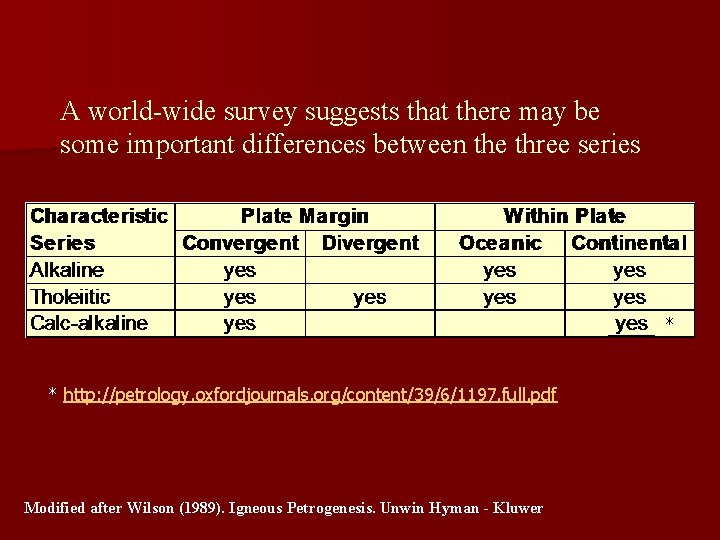 A world-wide survey suggests that there may be some important differences between the three series

| Characteristic | Plate Margin | | Within Plate | |
|---|---|---|---|---|
| Series | Convergent | Divergent | Oceanic | Continental |
| Alkaline | yes | | yes | yes |
| Tholeiitic | yes | yes | yes | yes |
| Calc-alkaline | yes | | | yes * |

* http://petrology.oxfordjournals.org/content/39/6/1197.full.pdf

Modified after Wilson (1989). Igneous Petrogenesis. Unwin Hyman - Kluwer